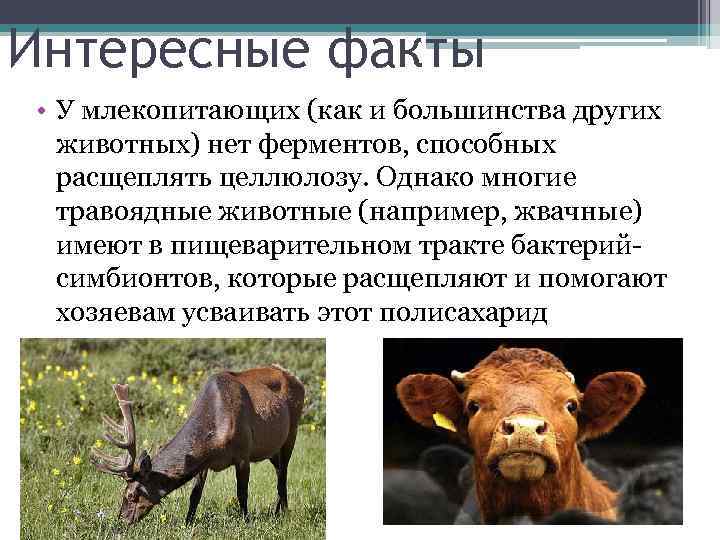 Интересные факты

• У млекопитающих (как и большинства других животных) нет ферментов, способных расщеплять целлюлозу. Однако многие травоядные животные (например, жвачные) имеют в пищеварительном тракте бактерий-симбионтов, которые расщепляют и помогают хозяевам усваивать этот полисахарид